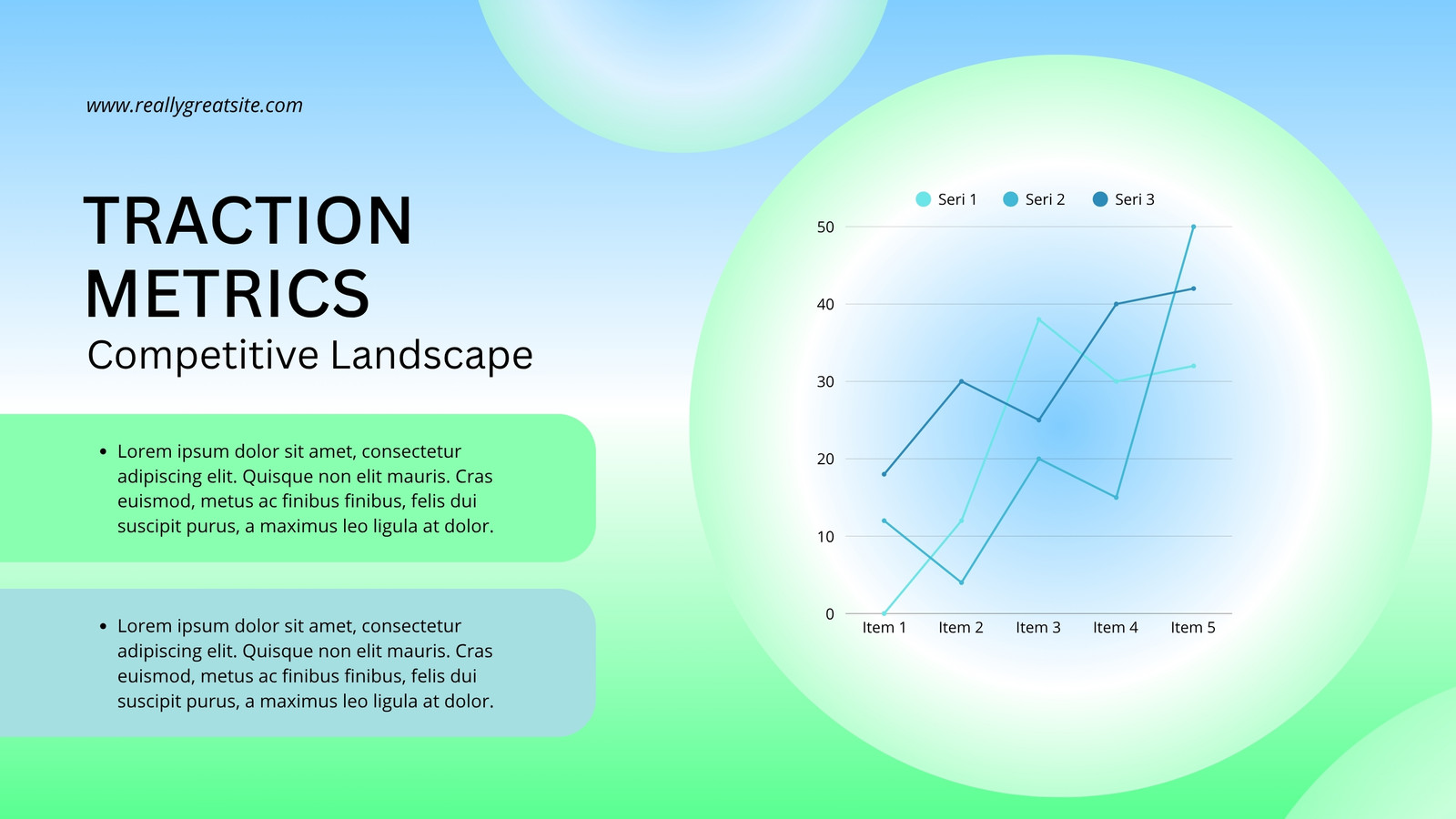 www.reallygreatsite.com

TRACTION METRICS
Competitive Landscape

• Lorem ipsum dolor sit amet, consectetur adipiscing elit. Quisque non elit mauris. Cras euismod, metus ac finibus finibus, felis dui suscipit purus, a maximus leo ligula at dolor.

• Lorem ipsum dolor sit amet, consectetur adipiscing elit. Quisque non elit mauris. Cras euismod, metus ac finibus finibus, felis dui suscipit purus, a maximus leo ligula at dolor.

Seri 1 Seri 2 Seri 3

50
40
30
20
10
0

Item 1 Item 2 Item 3 Item 4 Item 5